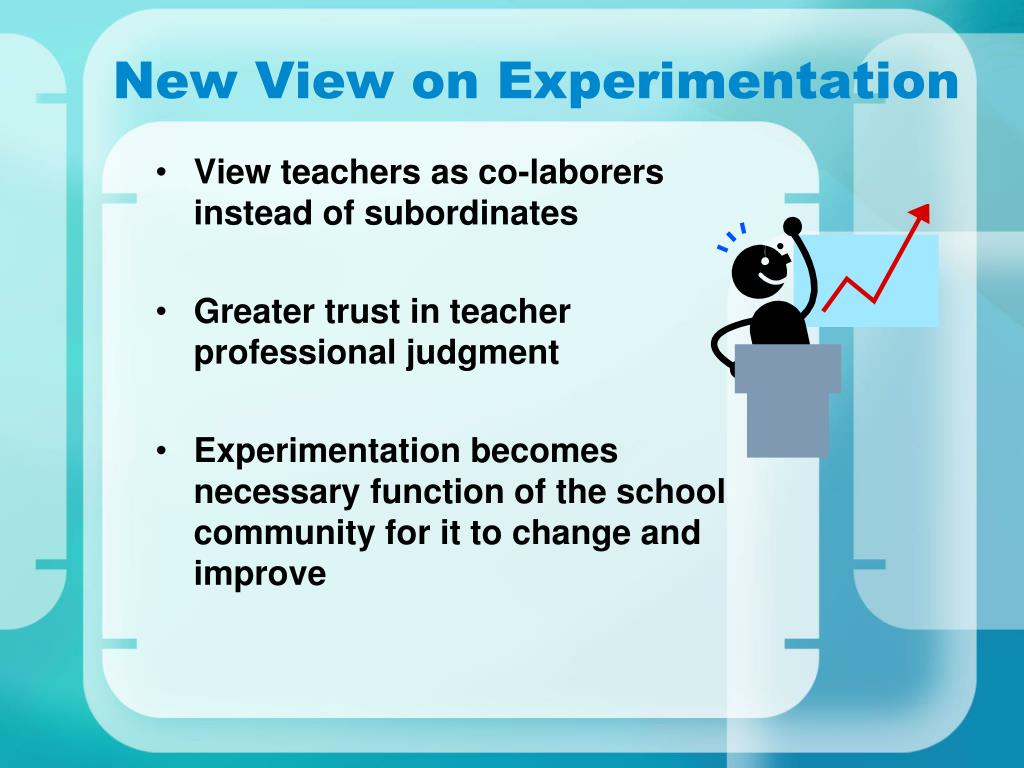 New View on Experimentation

• View teachers as co-laborers instead of subordinates

• Greater trust in teacher professional judgment

• Experimentation becomes necessary function of the school community for it to change and improve